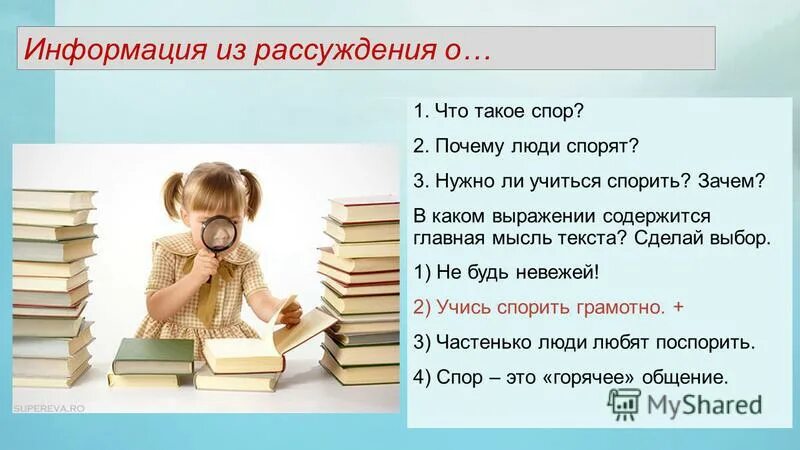 Информация из рассуждения о…

1. Что такое спор?

2. Почему люди спорят?

3. Нужно ли учиться спорить? Зачем?

В каком выражении содержится главная мысль текста? Сделай выбор.

1) Не будь невежей!

2) Учись спорить грамотно. +

3) Частенько люди любят поспорить.

4) Спор – это «горячее» общение.

SUPEREVA.RO

MyShared